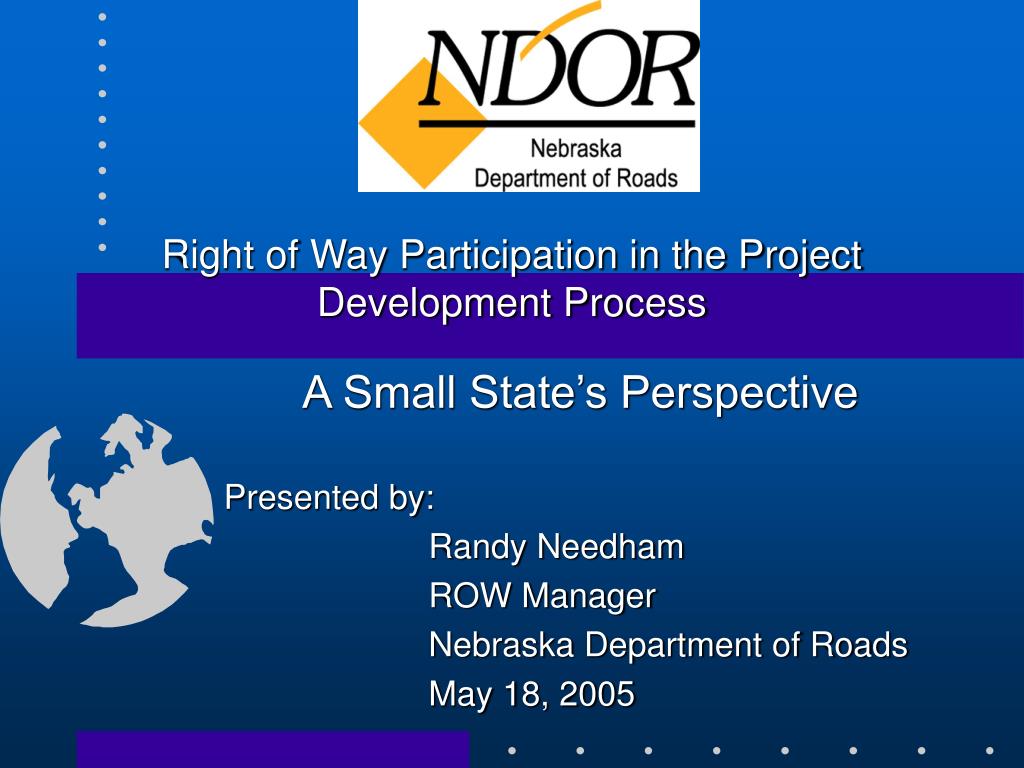 NDOR
Nebraska
Department of Roads

Right of Way Participation in the Project Development Process

A Small State's Perspective

Presented by:
Randy Needham
ROW Manager
Nebraska Department of Roads
May 18, 2005